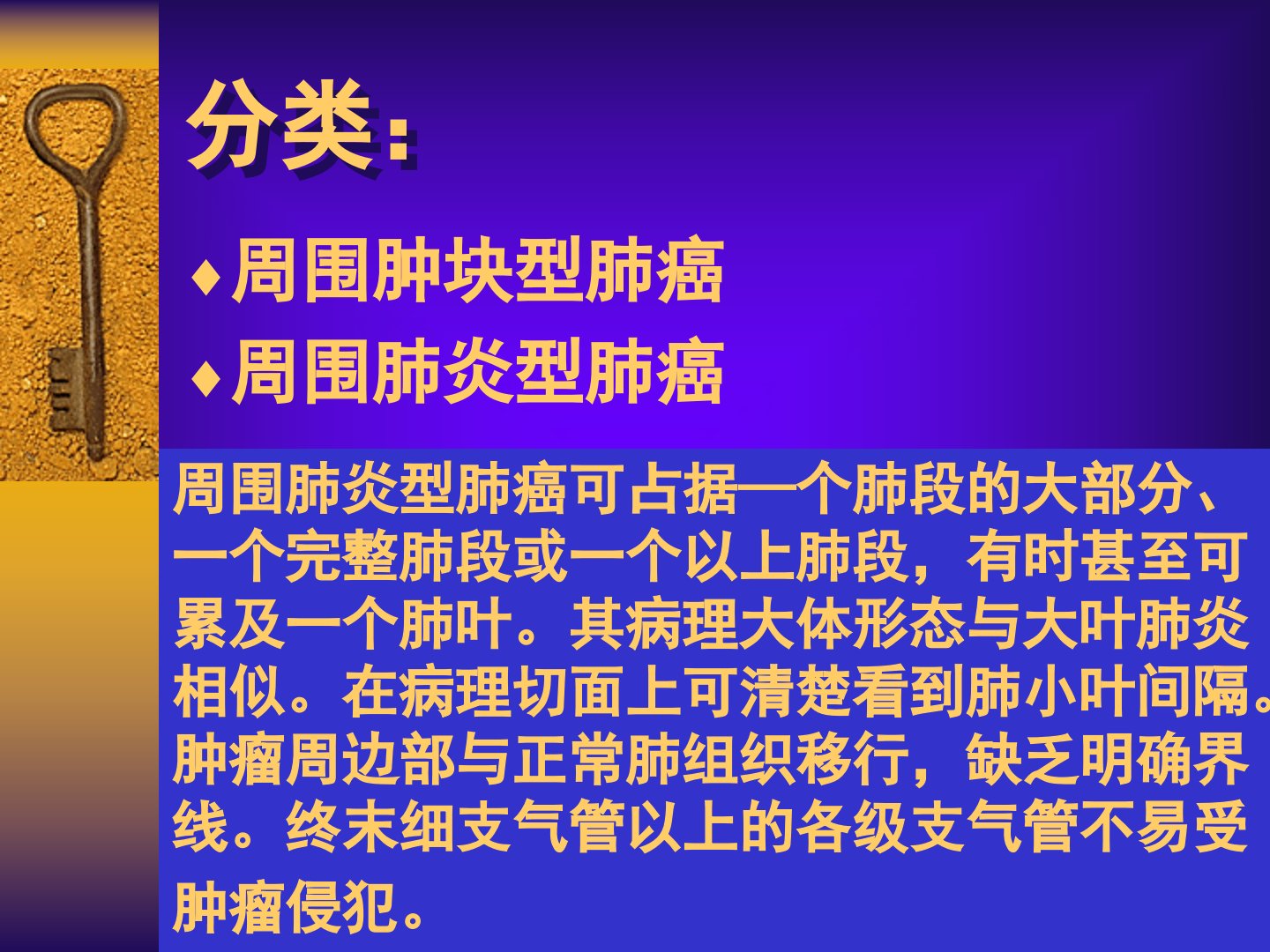 分类：

♦周围肿块型肺癌

♦周围肺炎型肺癌

周围肺炎型肺癌可占据一个肺段的大部分、一个完整肺段或一个以上肺段，有时甚至可累及一个肺叶。其病理大体形态与大叶肺炎相似。在病理切面上可清楚看到肺小叶间隔。肿瘤周边部与正常肺组织移行，缺乏明确界线。终末细支气管以上的各级支气管不易受肿瘤侵犯。